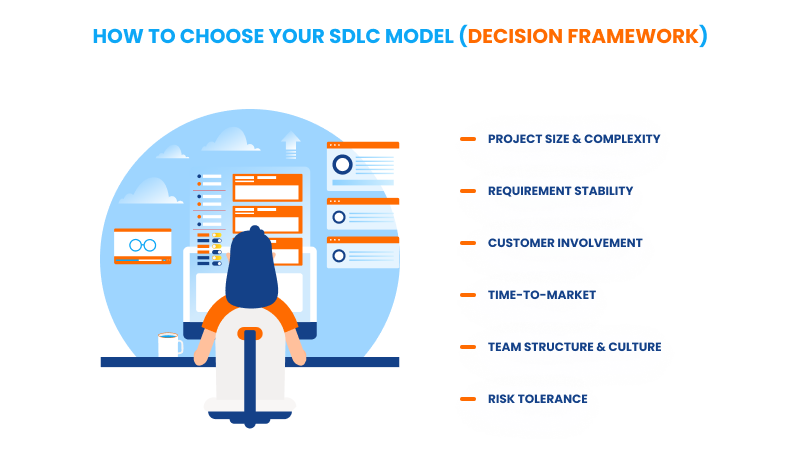 HOW TO CHOOSE YOUR SDLC MODEL (DECISION FRAMEWORK)

PROJECT SIZE & COMPLEXITY

REQUIREMENT STABILITY

CUSTOMER INVOLVEMENT

TIME-TO-MARKET

TEAM STRUCTURE & CULTURE

RISK TOLERANCE